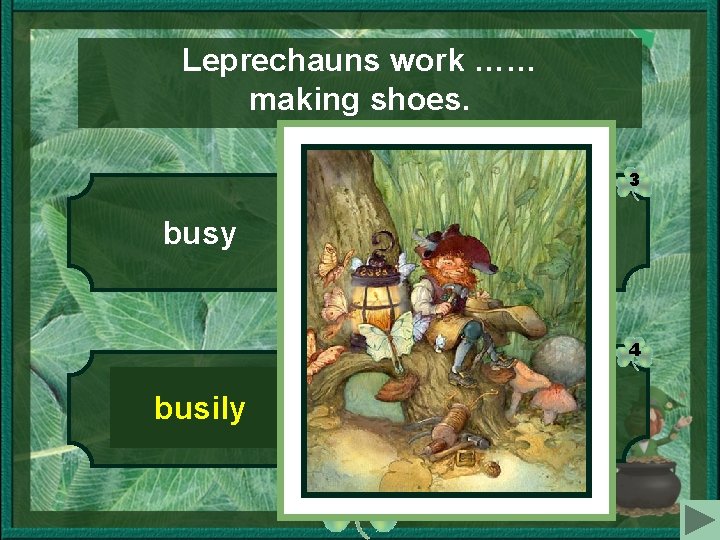 Leprechauns work ……
making shoes.

busy

3

busily

4